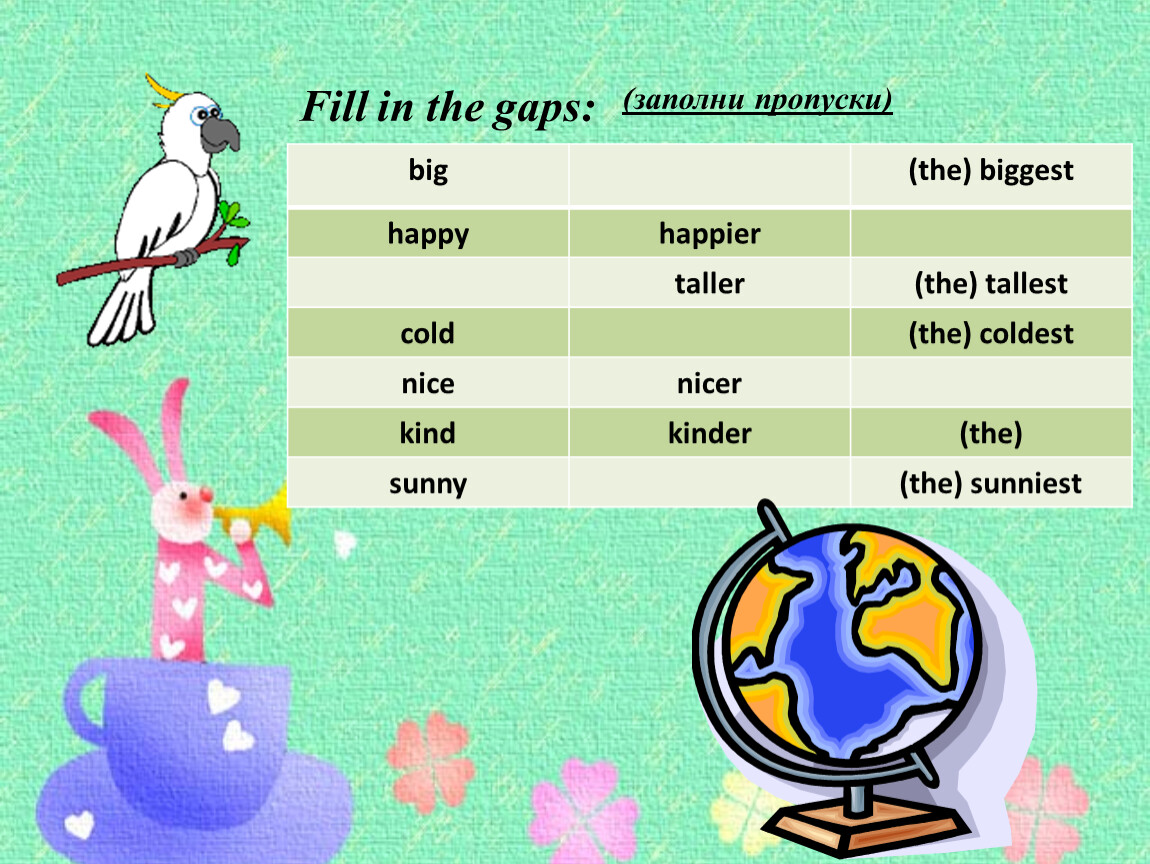 Fill in the gaps: (заполни пропуски)

| big | | (the) biggest |
|---|---|---|
| happy | happier | |
| | taller | (the) tallest |
| cold | | (the) coldest |
| nice | nicer | |
| kind | kinder | (the) |
| sunny | | (the) sunniest |